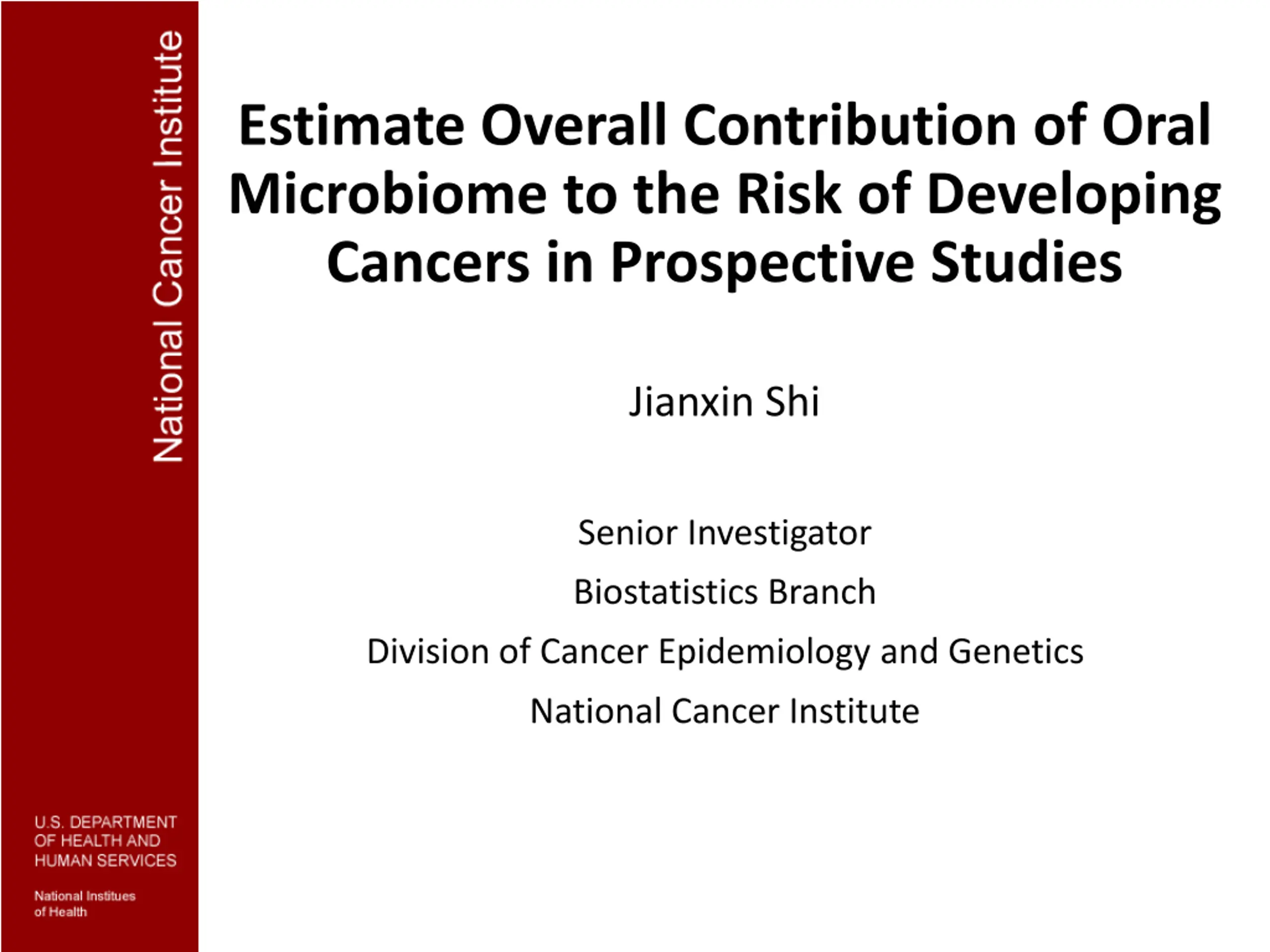 National Cancer Institute

Estimate Overall Contribution of Oral Microbiome to the Risk of Developing Cancers in Prospective Studies

Jianxin Shi

Senior Investigator

Biostatistics Branch

Division of Cancer Epidemiology and Genetics

National Cancer Institute

U.S. DEPARTMENT OF HEALTH AND HUMAN SERVICES

National Institues of Health